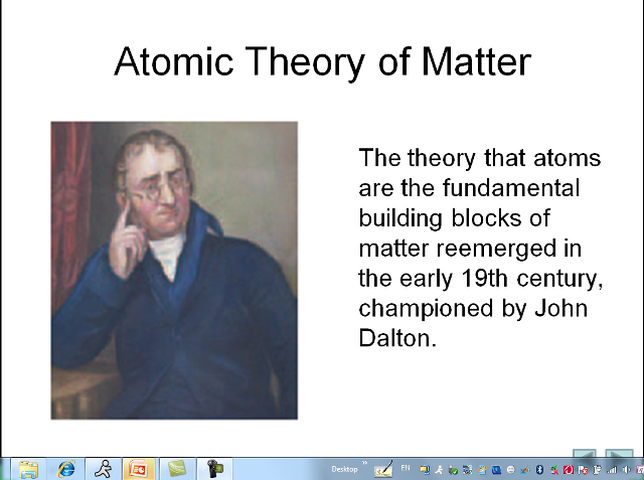 Atomic Theory of Matter

The theory that atoms are the fundamental building blocks of matter reemerged in the early 19th century, championed by John Dalton.

Desktop

EN